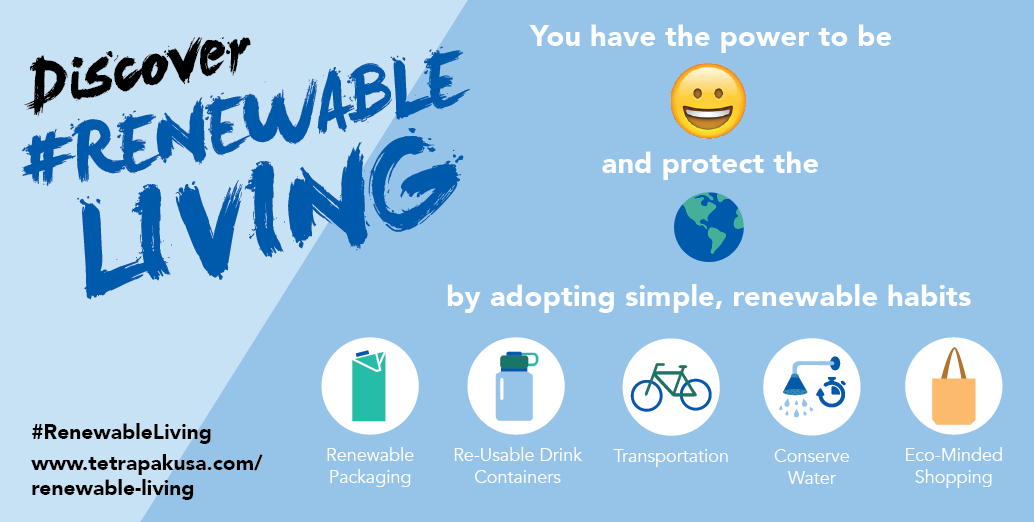 Discover #RENEWABLE LIVING

You have the power to be

and protect the

by adopting simple, renewable habits

Renewable Packaging

Re-Usable Drink Containers

Transportation

Conserve Water

Eco-Minded Shopping

#RenewableLiving
www.tetrapakusa.com/renewable-living